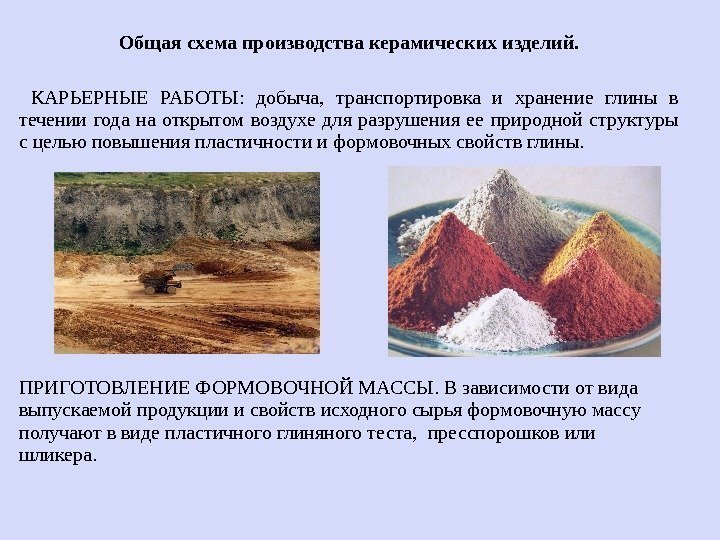 Общая схема производства керамических изделий.

КАРЬЕРНЫЕ РАБОТЫ: добыча, транспортировка и хранение глины в течении года на открытом воздухе для разрушения ее природной структуры с целью повышения пластичности и формовочных свойств глины.

ПРИГОТОВЛЕНИЕ ФОРМОВОЧНОЙ МАССЫ. В зависимости от вида выпускаемой продукции и свойств исходного сырья формовочную массу получают в виде пластичного глиняного теста, пресспорошков или шликера.